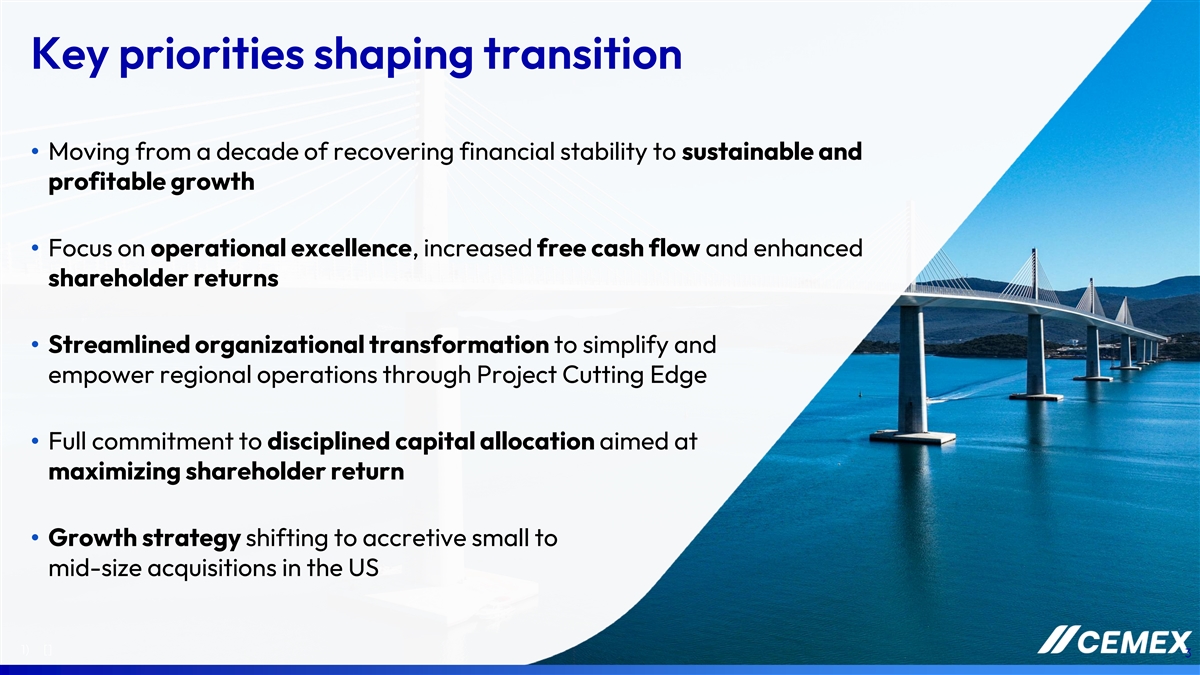 Key priorities shaping transition

• Moving from a decade of recovering financial stability to sustainable and profitable growth

• Focus on operational excellence, increased free cash flow and enhanced shareholder returns

• Streamlined organizational transformation to simplify and empower regional operations through Project Cutting Edge

• Full commitment to disciplined capital allocation aimed at maximizing shareholder return

• Growth strategy shifting to accretive small to mid-size acquisitions in the US

CEMEX